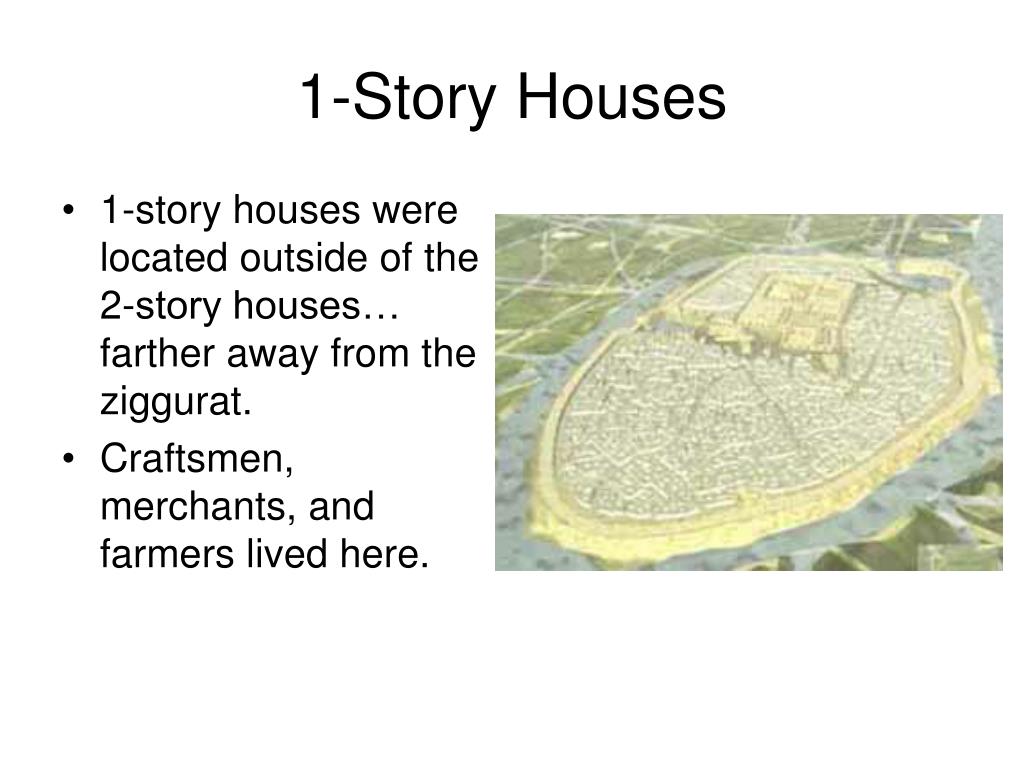 1-Story Houses

• 1-story houses were located outside of the 2-story houses… farther away from the ziggurat.
• Craftsmen, merchants, and farmers lived here.